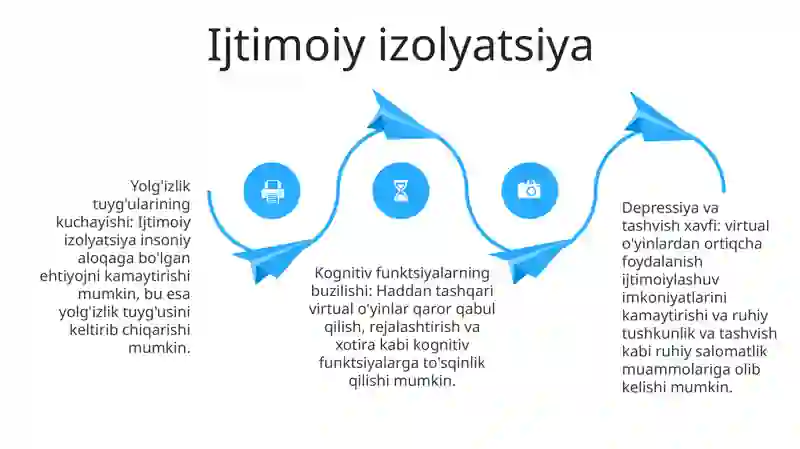 Ijtimoiy izolyatsiya

Yolg'izlik tuyg'ularining kuchayishi: Ijtimoiy izolyatsiya insoniy aloqaga bo'lgan ehtiyojni kamaytirishi mumkin, bu esa yolg'izlik tuyg'usini keltirib chiqarishi mumkin.

Kognitiv funktsiyalarning buzilishi: Haddan tashqari virtual o'yinlar qaror qabul qilish, rejalashtirish va xotira kabi kognitiv funktsiyalarga to'sqinlik qilishi mumkin.

Depressiya va tashvish xavfi: virtual o'yinlardan ortiqcha foydalanish ijtimoiylashuv imkoniyatlarini kamaytirishi va ruhiy tushkunlik va tashvish kabi ruhiy salomatlik muammolariga olib kelishi mumkin.